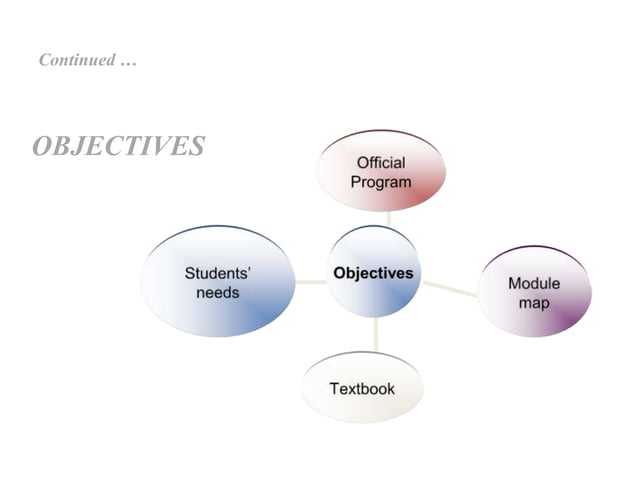 Continued …

OBJECTIVES

Official Program

Students' needs

Objectives

Module map

Textbook